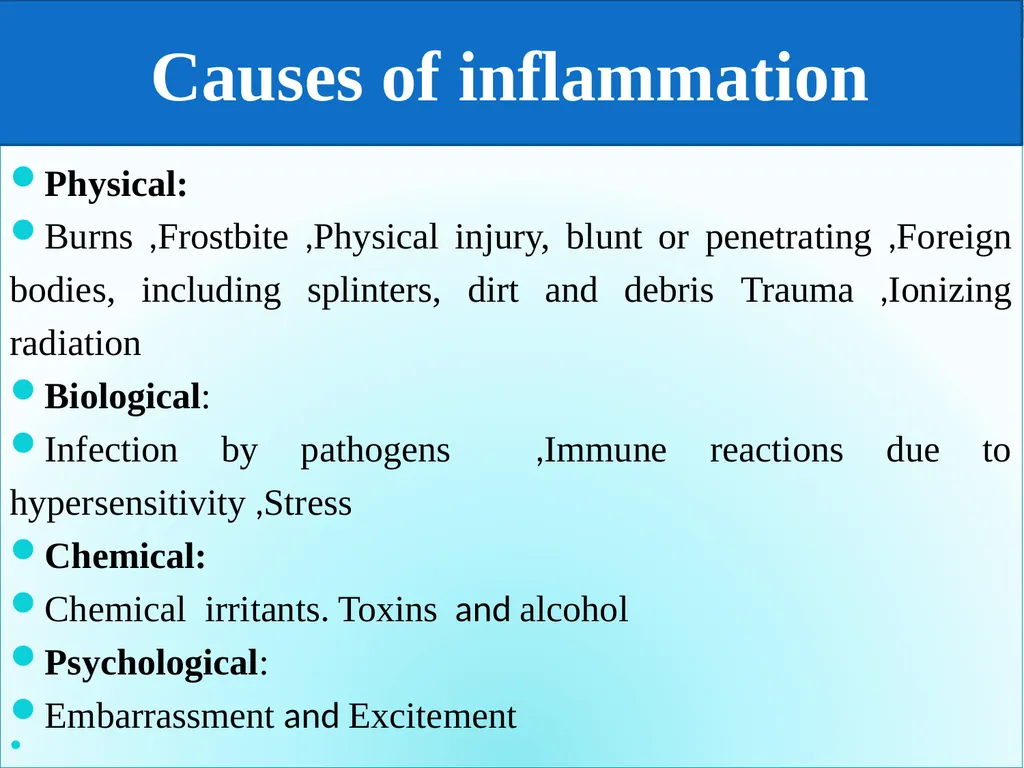 Causes of inflammation

• Physical:

• Burns ,Frostbite ,Physical injury, blunt or penetrating ,Foreign bodies, including splinters, dirt and debris Trauma ,Ionizing radiation

• Biological:

• Infection by pathogens ,Immune reactions due to hypersensitivity ,Stress

• Chemical:

• Chemical irritants. Toxins and alcohol

• Psychological:

• Embarrassment and Excitement

•